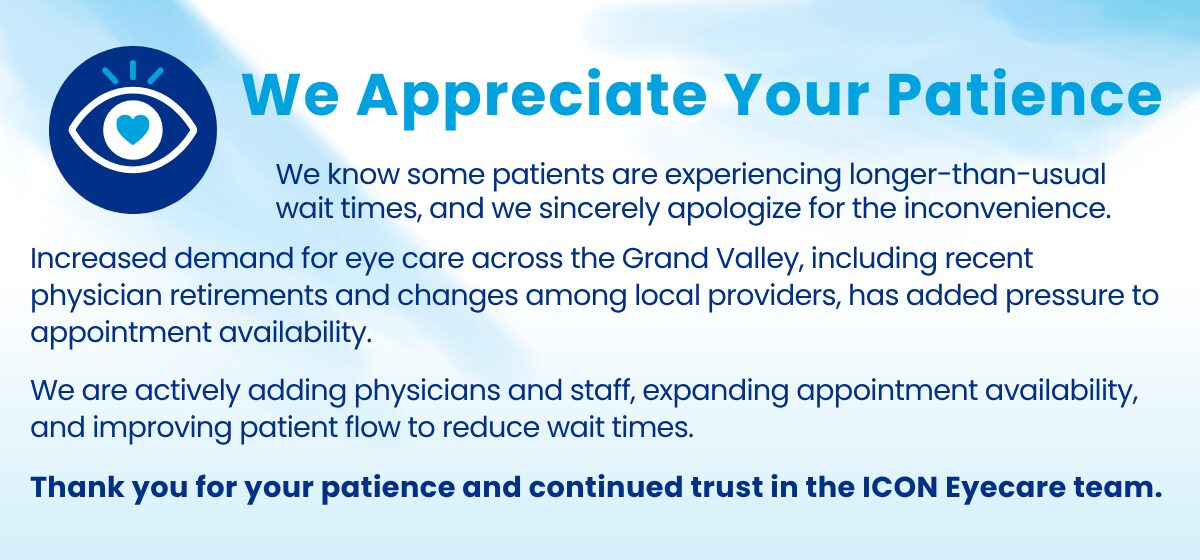 We Appreciate Your Patience

We know some patients are experiencing longer-than-usual wait times, and we sincerely apologize for the inconvenience.

Increased demand for eye care across the Grand Valley, including recent physician retirements and changes among local providers, has added pressure to appointment availability.

We are actively adding physicians and staff, expanding appointment availability, and improving patient flow to reduce wait times.

Thank you for your patience and continued trust in the ICON Eyecare team.